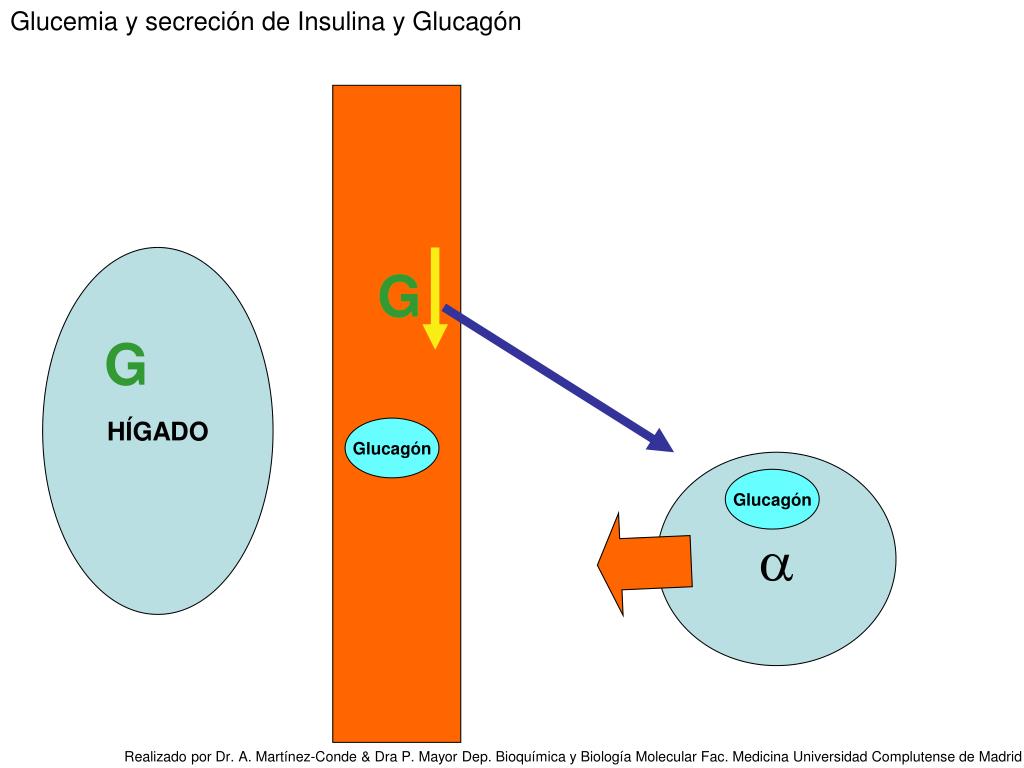 Glucemia y secreción de Insulina y Glucagón

G

HÍGADO

G

Glucagón

Glucagón

$\alpha$

Realizado por Dr. A. Martínez-Conde & Dra P. Mayor Dep. Bioquímica y Biología Molecular Fac. Medicina Universidad Complutense de Madrid